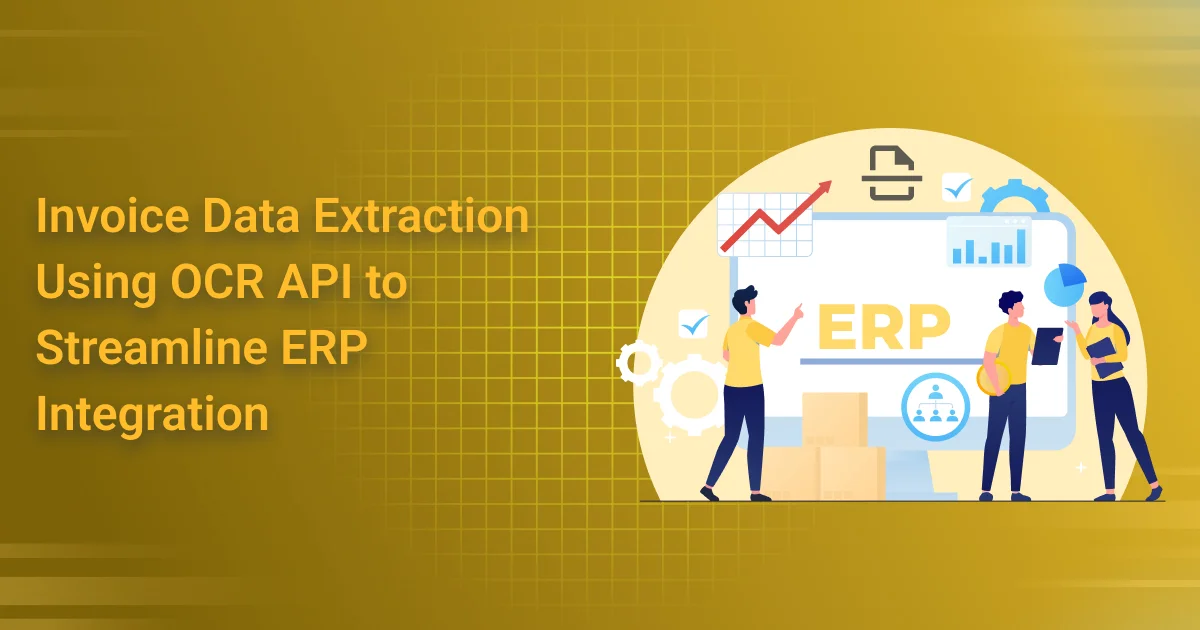 Invoice Data Extraction Using OCR API to Streamline ERP Integration

ERP